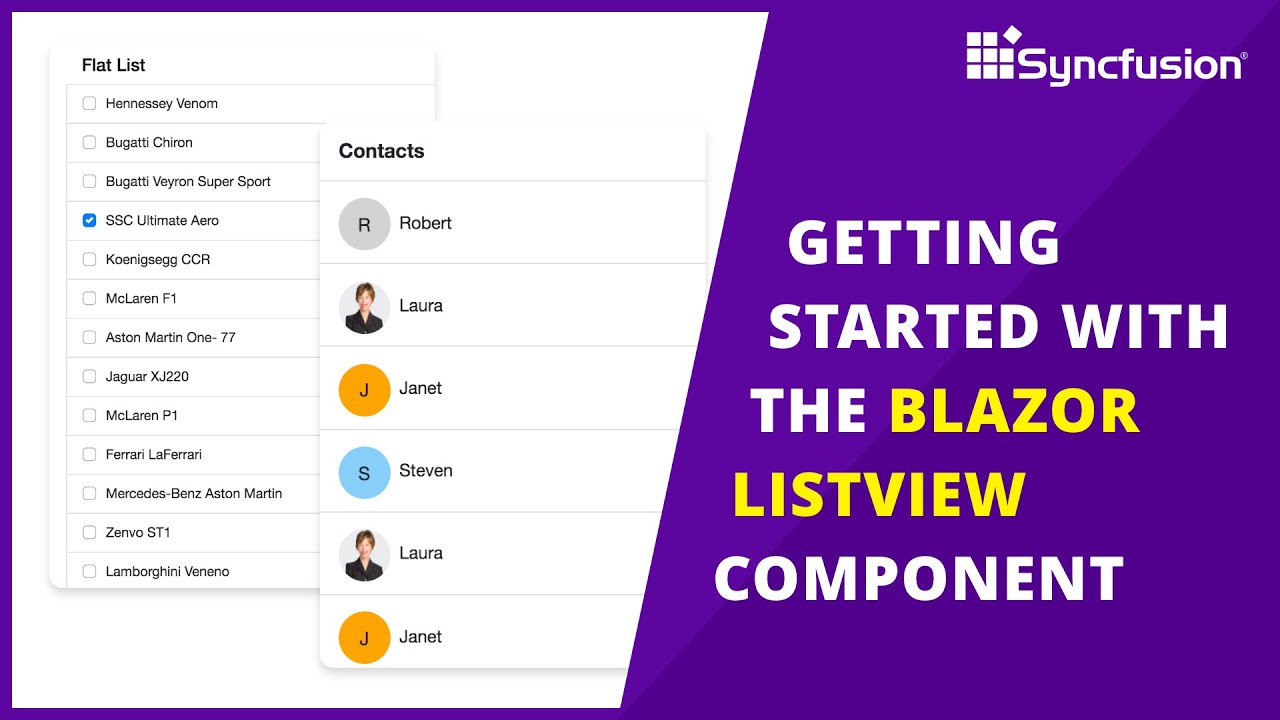 Flat List

Hennessey Venom
Bugatti Chiron
Bugatti Veyron Super Sport
SSC Ultimate Aero
Koenigsegg CCR
McLaren F1
Aston Martin One- 77
Jaguar XJ220
McLaren P1
Ferrari LaFerrari
Mercedes-Benz Aston Martin
Zenvo ST1
Lamborghini Veneno

Contacts

R Robert
Laura
J Janet
S Steven
Laura
J Janet

Syncfusion®

GETTING STARTED WITH THE BLAZOR LISTVIEW COMPONENT